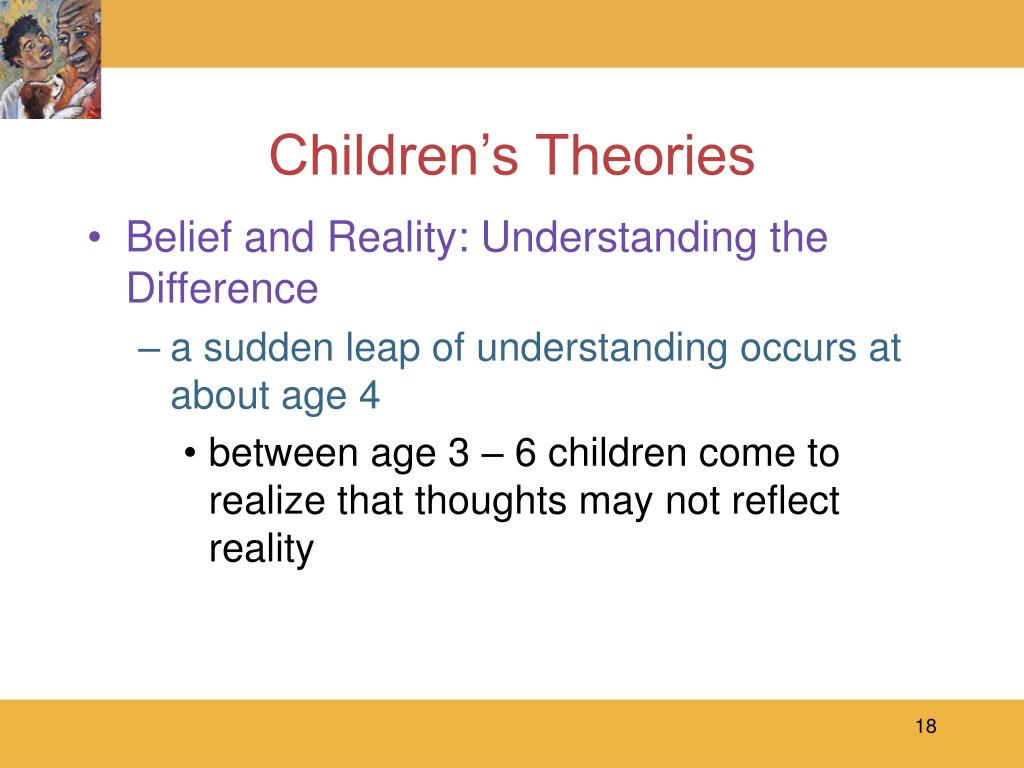 Children’s Theories

• Belief and Reality: Understanding the Difference

– a sudden leap of understanding occurs at about age 4

• between age 3 – 6 children come to realize that thoughts may not reflect reality

18